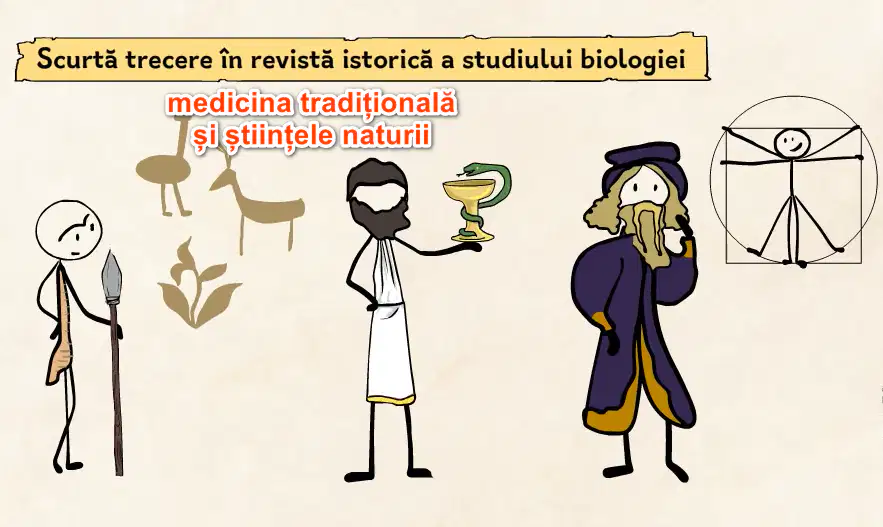 Scurtă trecere în revistă istorică a studiului biologiei

medicina tradițională
și științele naturii